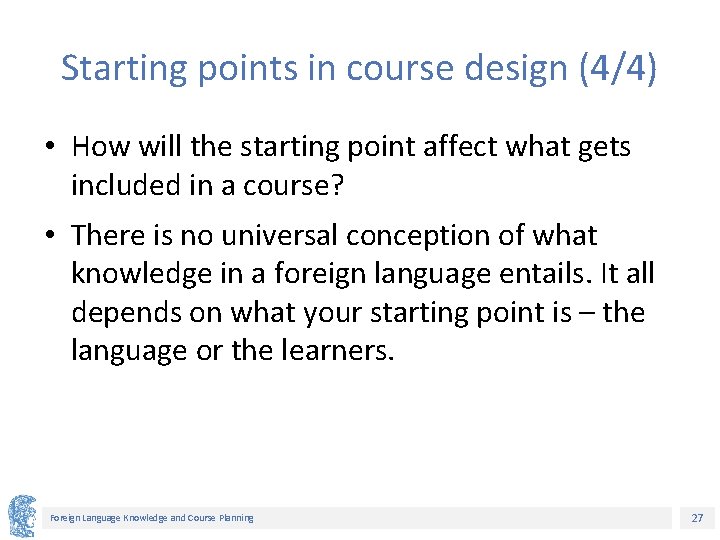 Starting points in course design (4/4)

• How will the starting point affect what gets included in a course?

• There is no universal conception of what knowledge in a foreign language entails. It all depends on what your starting point is – the language or the learners.

Foreign Language Knowledge and Course Planning

27